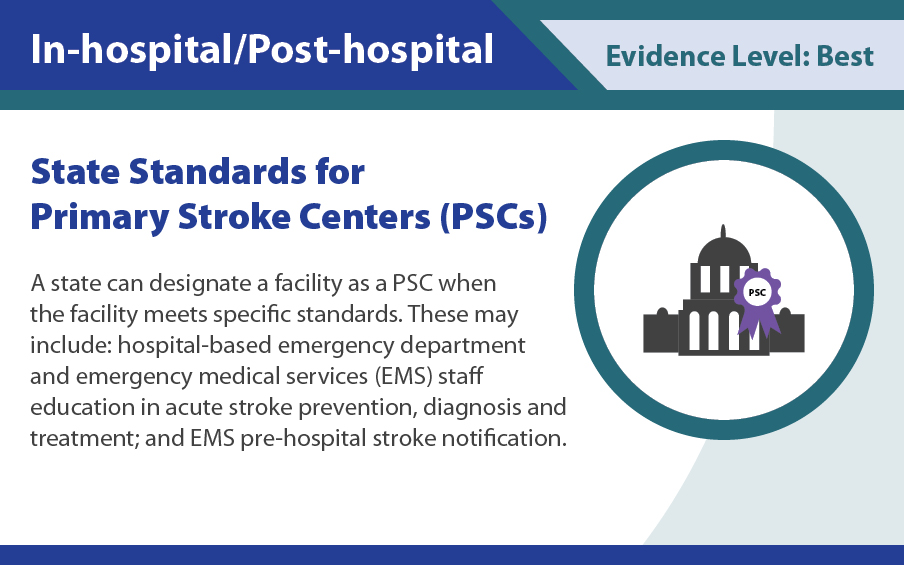 In-hospital/Post-hospital

Evidence Level: Best

State Standards for Primary Stroke Centers (PSCs)

A state can designate a facility as a PSC when the facility meets specific standards. These may include: hospital-based emergency department and emergency medical services (EMS) staff education in acute stroke prevention, diagnosis and treatment; and EMS pre-hospital stroke notification.

PSC